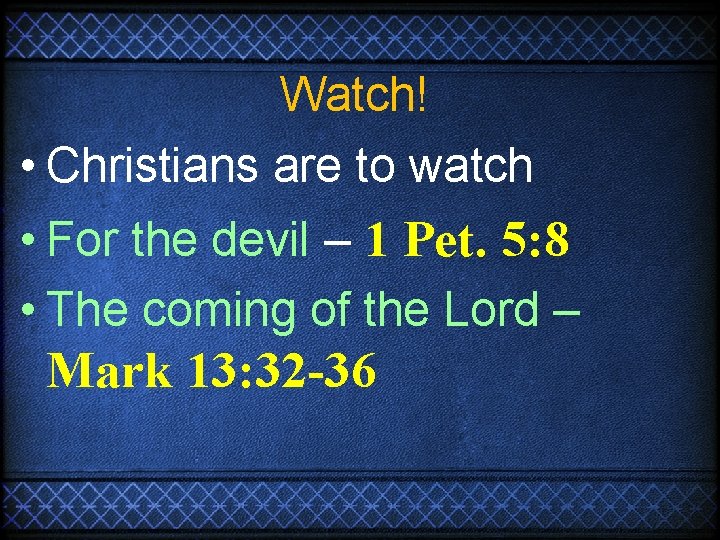 Watch!

• Christians are to watch
• For the devil – 1 Pet. 5:8
• The coming of the Lord – Mark 13:32-36